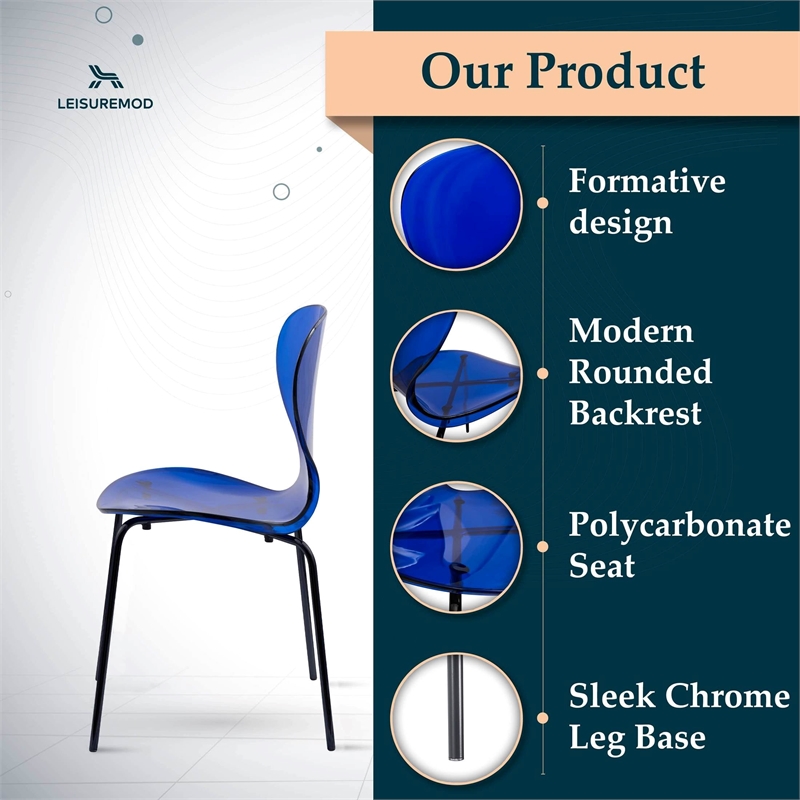 LEISUREMOD

Our Product

Formative design

Modern Rounded Backrest

Polycarbonate Seat

Sleek Chrome Leg Base